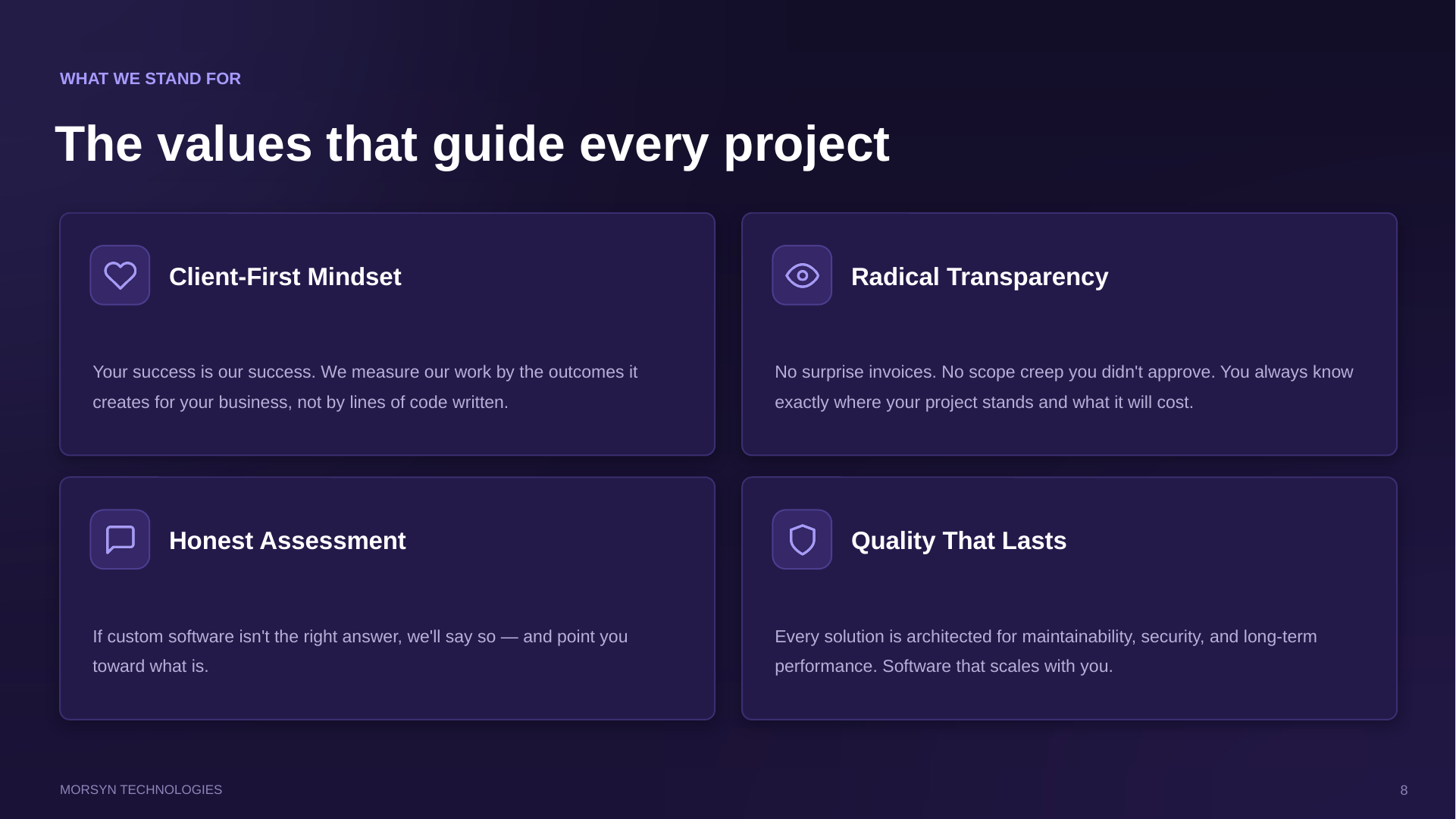 WHAT WE STAND FOR

The values that guide every project

Client-First Mindset

Your success is our success. We measure our work by the outcomes it creates for your business, not by lines of code written.

Radical Transparency

No surprise invoices. No scope creep you didn't approve. You always know exactly where your project stands and what it will cost.

Honest Assessment

If custom software isn't the right answer, we'll say so — and point you toward what is.

Quality That Lasts

Every solution is architected for maintainability, security, and long-term performance. Software that scales with you.

MORSYN TECHNOLOGIES

8